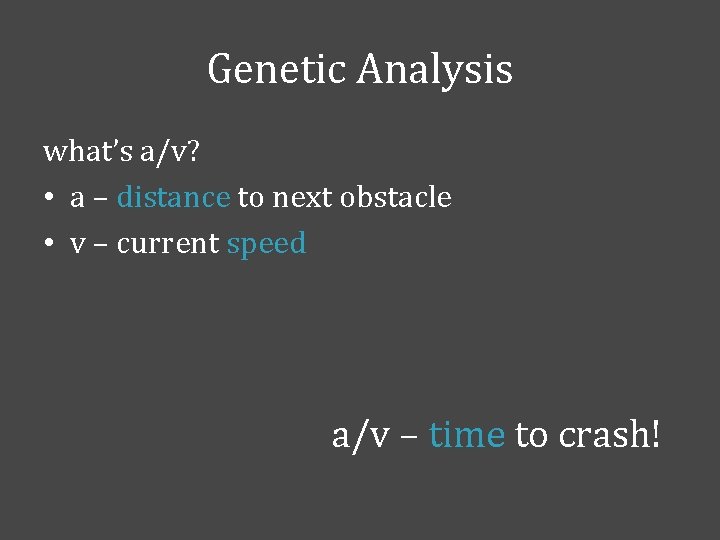 Genetic Analysis

what's a/v?

• a – distance to next obstacle
• v – current speed

a/v – time to crash!